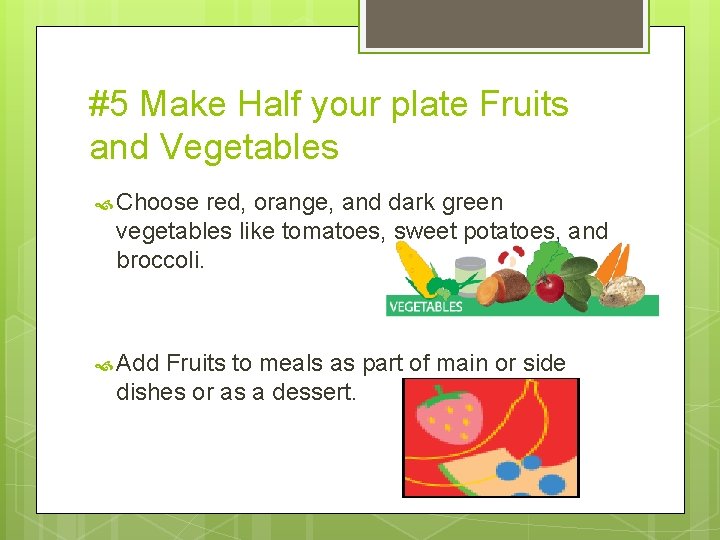 #5 Make Half your plate Fruits and Vegetables

Choose red, orange, and dark green vegetables like tomatoes, sweet potatoes, and broccoli.

VEGETABLES

Add Fruits to meals as part of main or side dishes or as a dessert.